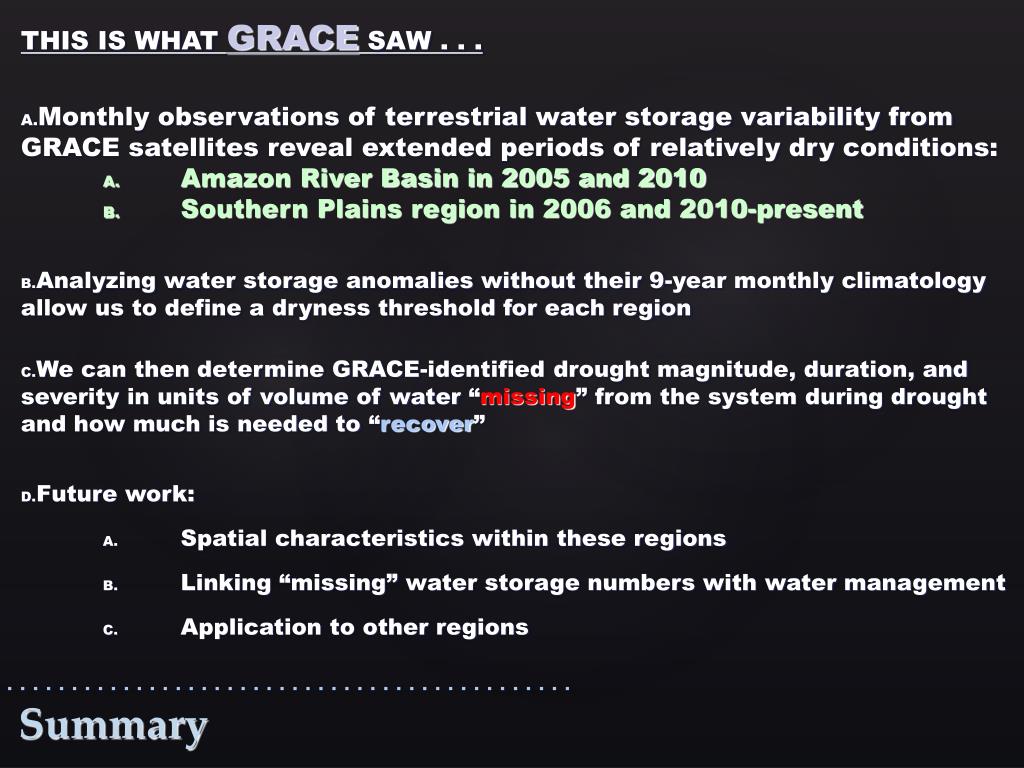 THIS IS WHAT GRACE SAW . . .

A. Monthly observations of terrestrial water storage variability from GRACE satellites reveal extended periods of relatively dry conditions:

A. Amazon River Basin in 2005 and 2010

B. Southern Plains region in 2006 and 2010-present

B. Analyzing water storage anomalies without their 9-year monthly climatology allow us to define a dryness threshold for each region

C. We can then determine GRACE-identified drought magnitude, duration, and severity in units of volume of water “missing” from the system during drought and how much is needed to “recover”

D. Future work:

A. Spatial characteristics within these regions

B. Linking “missing” water storage numbers with water management

C. Application to other regions

Summary